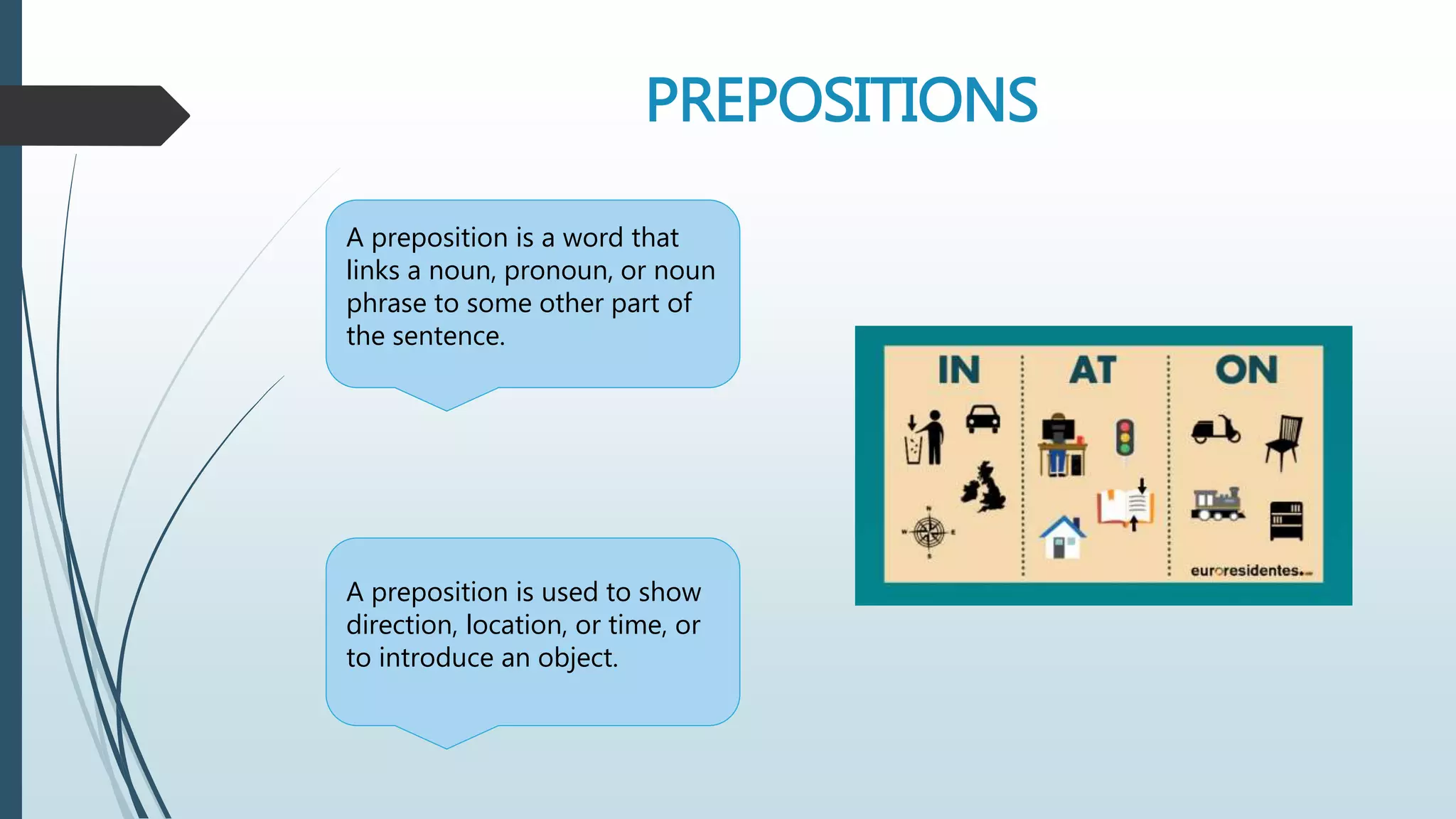 PREPOSITIONS

A preposition is a word that links a noun, pronoun, or noun phrase to some other part of the sentence.

A preposition is used to show direction, location, or time, or to introduce an object.

IN

AT

ON

euroresidentes.